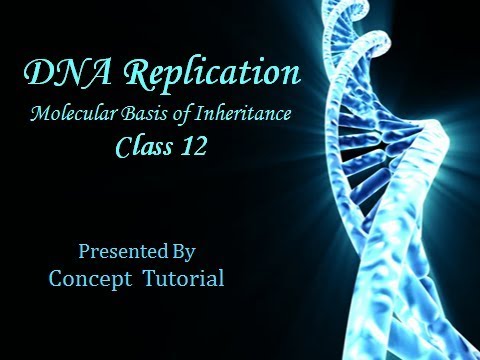 DNA Replication
Molecular Basis of Inheritance
Class 12

Presented By
Concept Tutorial